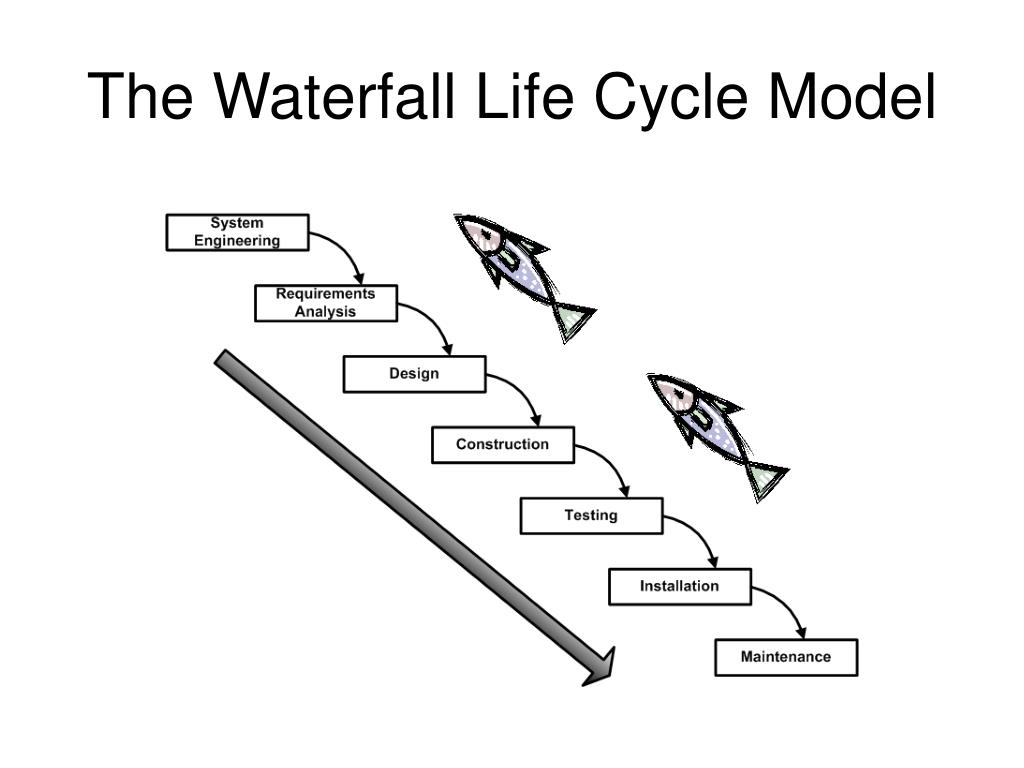 The Waterfall Life Cycle Model

System Engineering

Requirements Analysis

Design

Construction

Testing

Installation

Maintenance